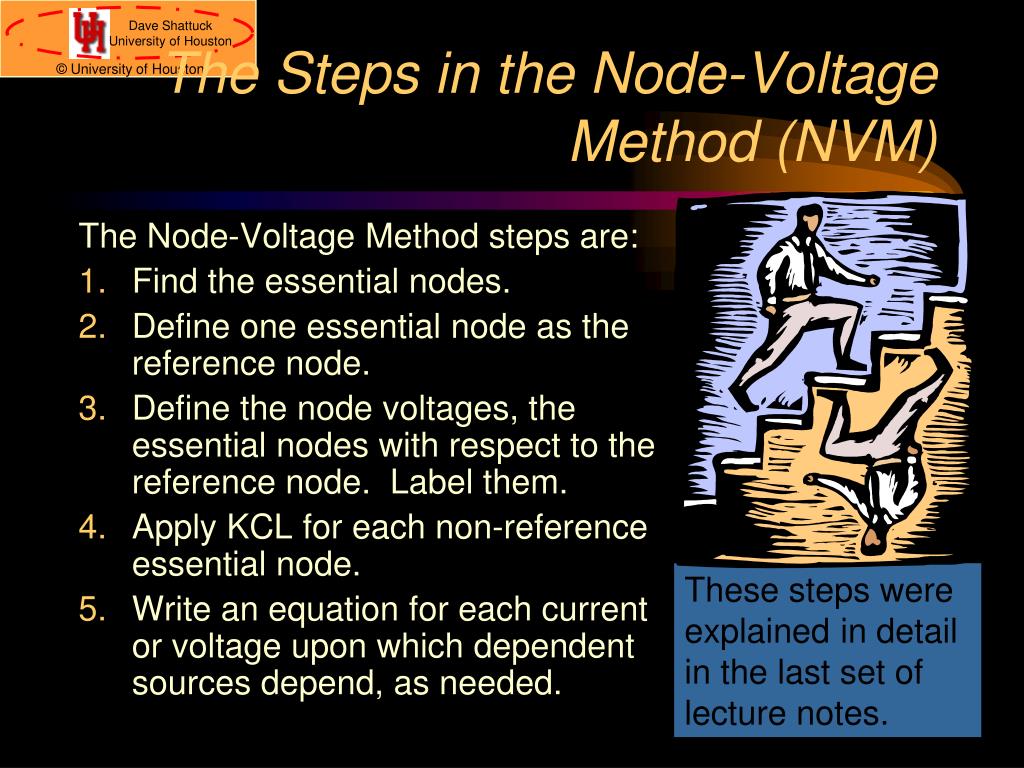 Dave Shattuck
University of Houston
© University of Houston

The Steps in the Node-Voltage Method (NVM)

The Node-Voltage Method steps are:
1. Find the essential nodes.
2. Define one essential node as the reference node.
3. Define the node voltages, the essential nodes with respect to the reference node. Label them.
4. Apply KCL for each non-reference essential node.
5. Write an equation for each current or voltage upon which dependent sources depend, as needed.

These steps were explained in detail in the last set of lecture notes.